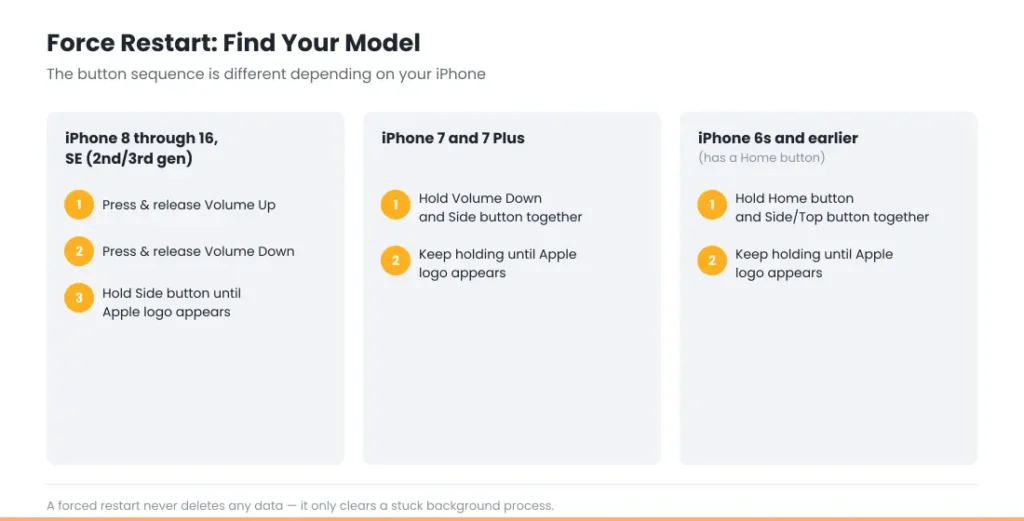 Force Restart: Find Your Model

The button sequence is different depending on your iPhone

iPhone 8 through 16, SE (2nd/3rd gen)

1 Press & release Volume Up

2 Press & release Volume Down

3 Hold Side button until Apple logo appears

iPhone 7 and 7 Plus

1 Hold Volume Down and Side button together

2 Keep holding until Apple logo appears

iPhone 6s and earlier

(has a Home button)

1 Hold Home button and Side/Top button together

2 Keep holding until Apple logo appears

A forced restart never deletes any data — it only clears a stuck background process.